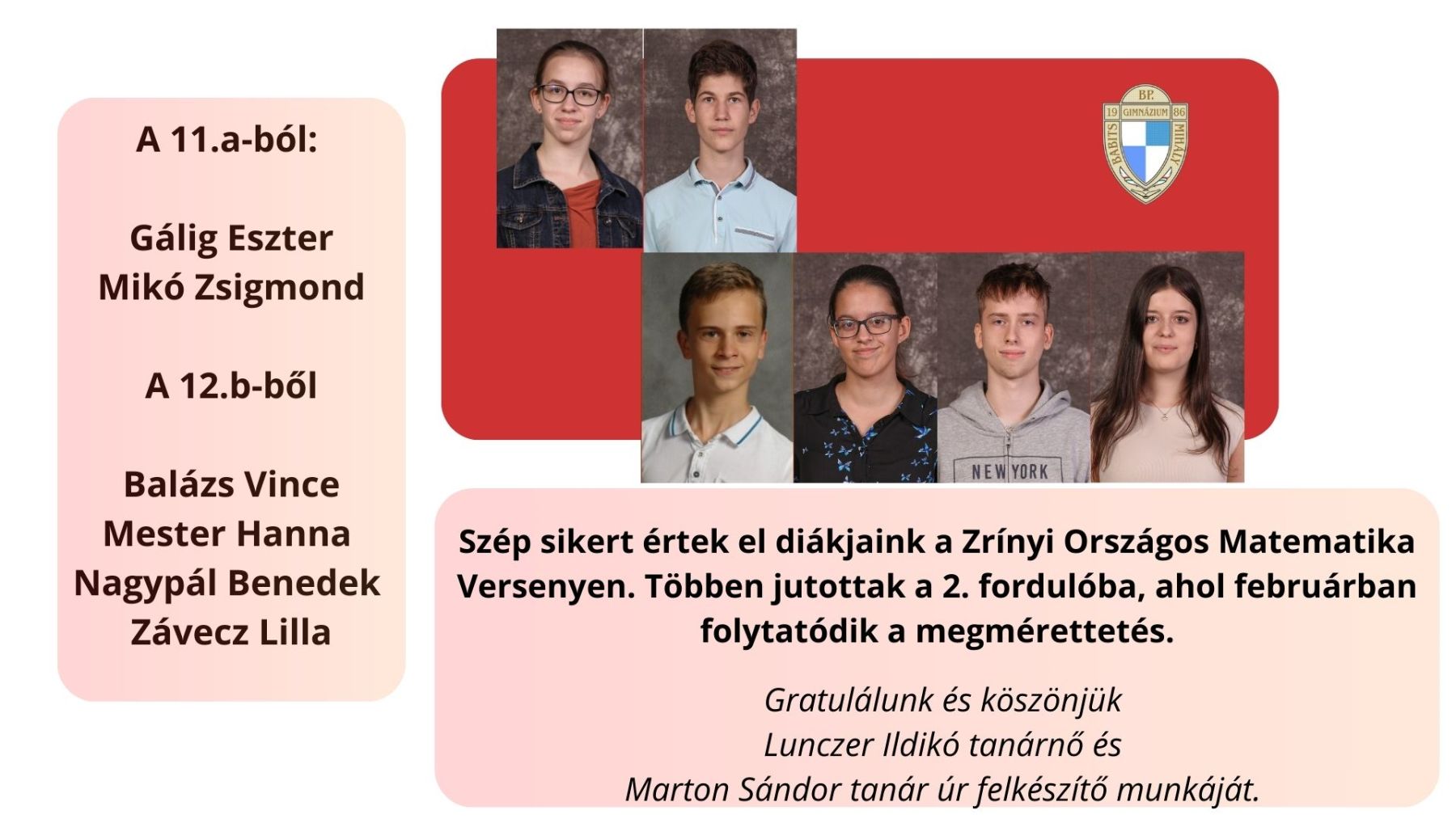 A 11.a-ból:

Gálig Eszter
Mikó Zsigmond

A 12.b-ből

Balázs Vince
Mester Hanna
Nagypál Benedek
Závecz Lilla

BP.
19 GIMNÁZIUM 86
BABITS MIHÁLY

NEW YORK

Szép sikert értek el diákjaink a Zrínyi Országos Matematika Versenyen. Többen jutottak a 2. fordulóba, ahol februárban folytatódik a megmérettetés.

Gratulálunk és köszönjük
Lunczer Ildikó tanárnő és
Marton Sándor tanár úr felkészítő munkáját.